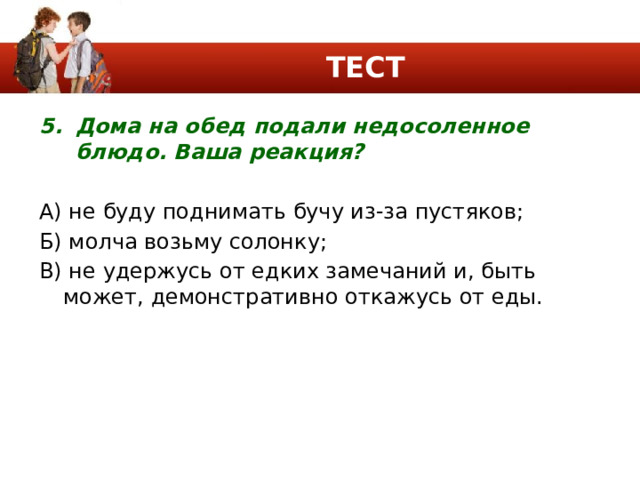 ТЕСТ

5. Дома на обед подали недосоленное блюдо. Ваша реакция?

А) не буду поднимать бучу из-за пустяков;
Б) молча возьму солонку;
В) не удержусь от едких замечаний и, быть может, демонстративно откажусь от еды.